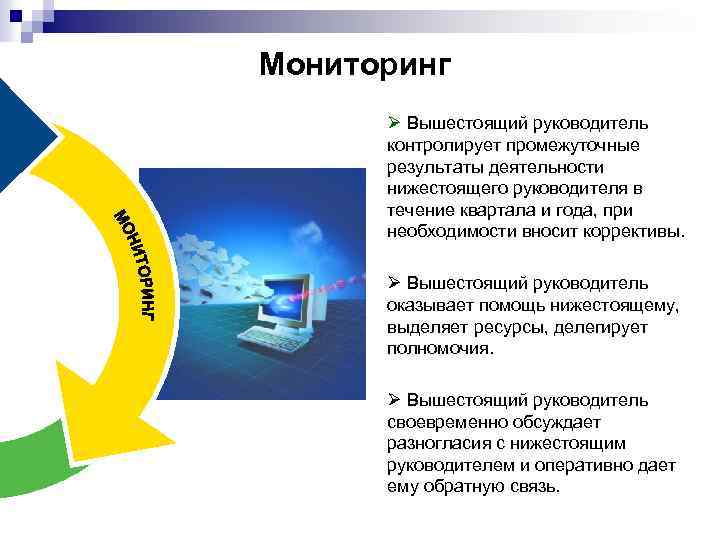 Мониторинг

МОНИТОРИНГ

➢ Вышестоящий руководитель контролирует промежуточные результаты деятельности нижестоящего руководителя в течение квартала и года, при необходимости вносит коррективы.

➢ Вышестоящий руководитель оказывает помощь нижестоящему, выделяет ресурсы, делегирует полномочия.

➢ Вышестоящий руководитель своевременно обсуждает разногласия с нижестоящим руководителем и оперативно дает ему обратную связь.